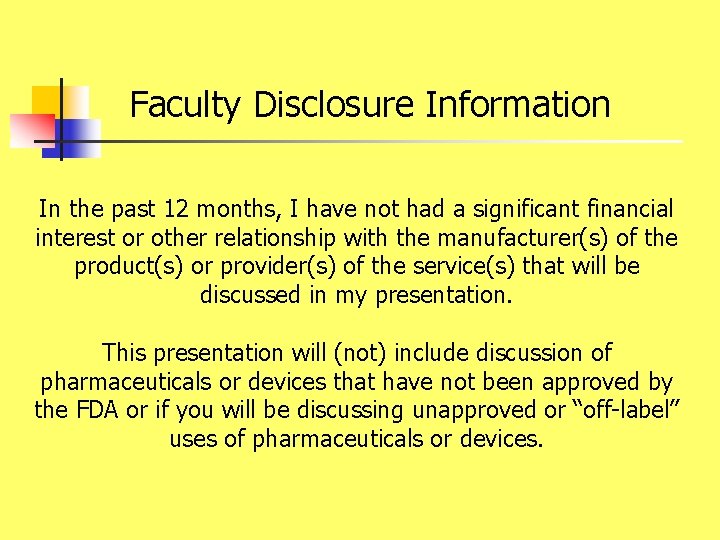 Faculty Disclosure Information

In the past 12 months, I have not had a significant financial interest or other relationship with the manufacturer(s) of the product(s) or provider(s) of the service(s) that will be discussed in my presentation.

This presentation will (not) include discussion of pharmaceuticals or devices that have not been approved by the FDA or if you will be discussing unapproved or “off-label” uses of pharmaceuticals or devices.